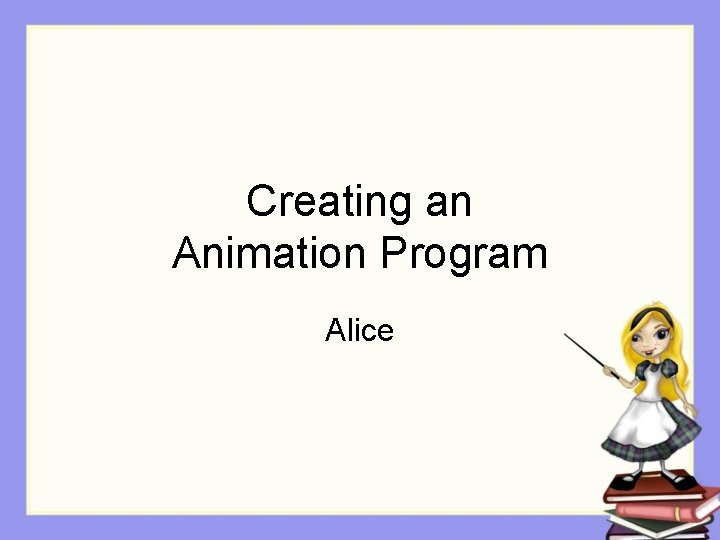 Creating an Animation Program

Alice